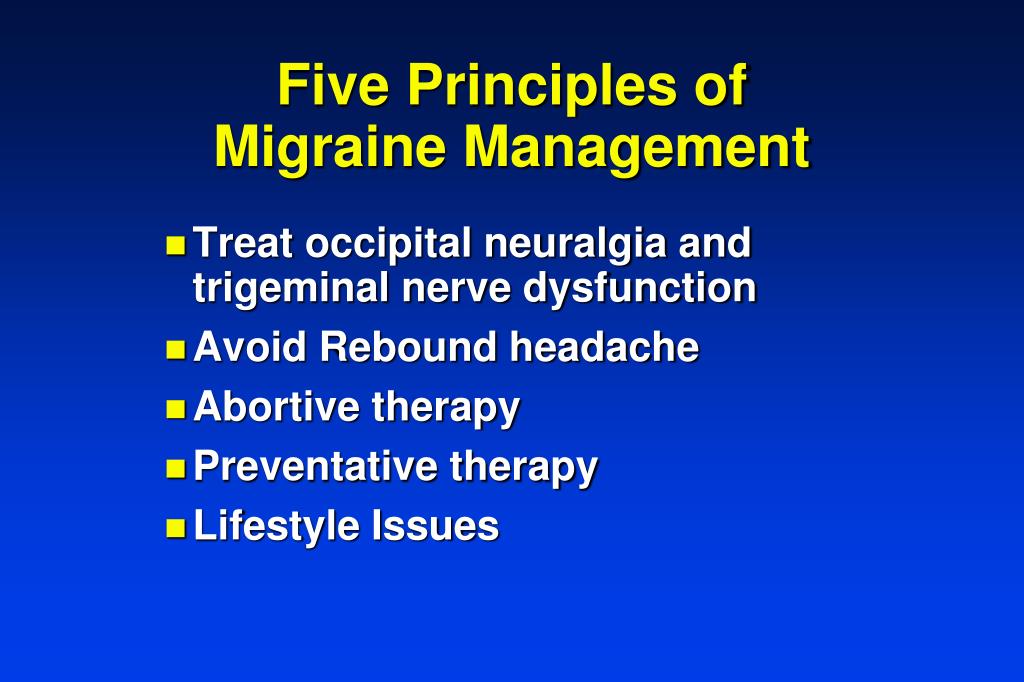 Five Principles of Migraine Management

- Treat occipital neuralgia and trigeminal nerve dysfunction
- Avoid Rebound headache
- Abortive therapy
- Preventative therapy
- Lifestyle Issues